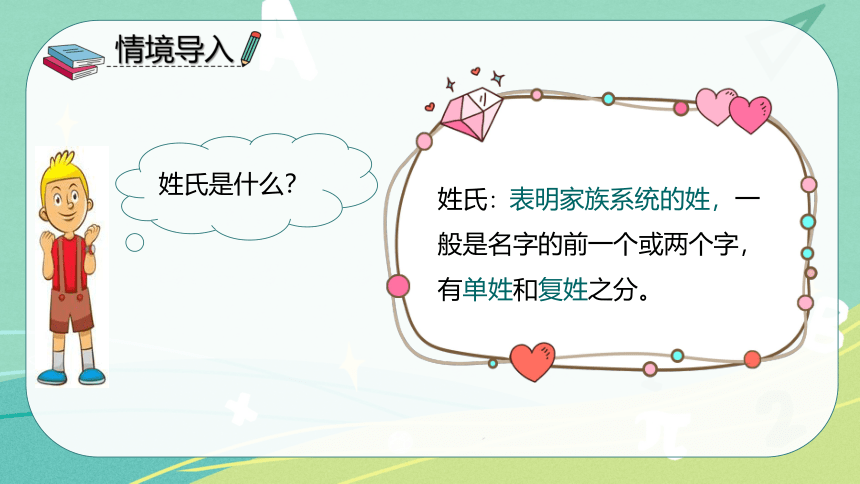 情境导入

姓氏是什么?

姓氏：表明家族系统的姓，一般是名字的前一个或两个字，有单姓和复姓之分。